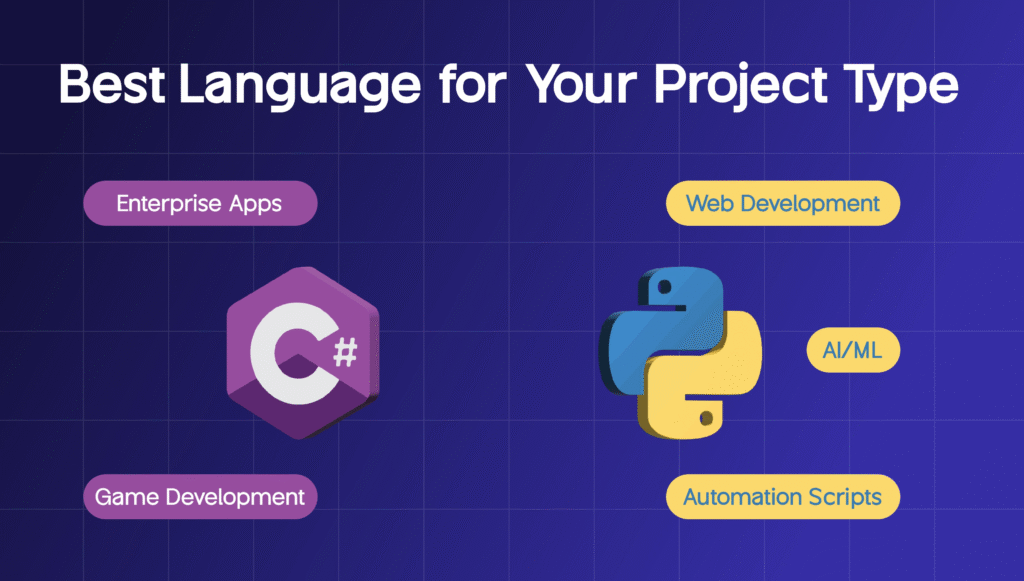 Best Language for Your Project Type

Enterprise Apps

C#

Game Development

Web Development

AI/ML

Automation Scripts